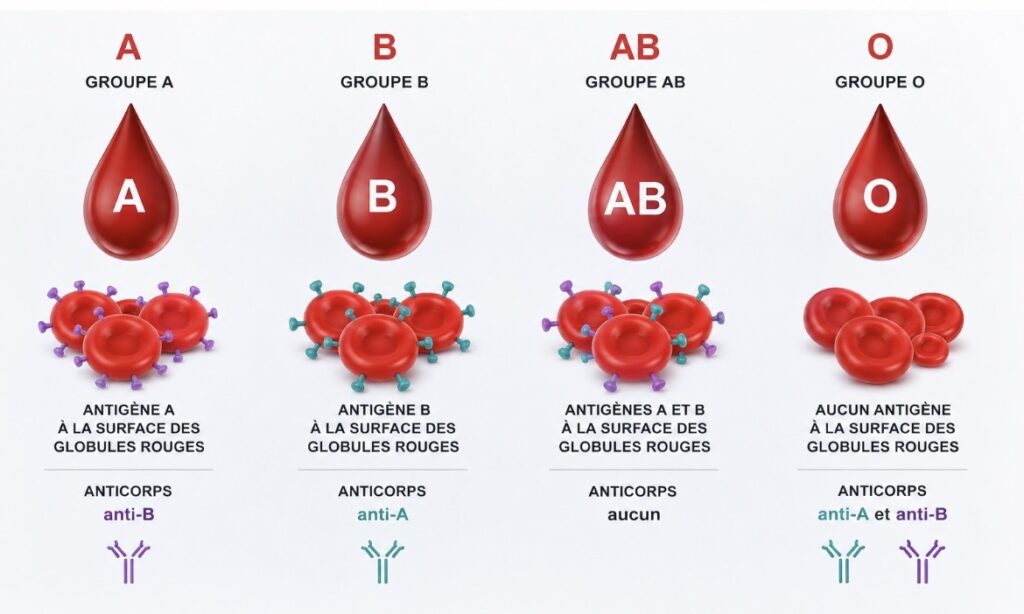 A
GROUPE A

A

ANTIGÈNE A
À LA SURFACE DES
GLOBULES ROUGES

ANTICORPS
anti-B

B
GROUPE B

B

ANTIGÈNE B
À LA SURFACE DES
GLOBULES ROUGES

ANTICORPS
anti-A

AB
GROUPE AB

AB

ANTIGÈNES A ET B
À LA SURFACE DES
GLOBULES ROUGES

ANTICORPS
aucun

O
GROUPE O

O

AUCUN ANTIGÈNE
À LA SURFACE DES
GLOBULES ROUGES

ANTICORPS
anti-A et anti-B